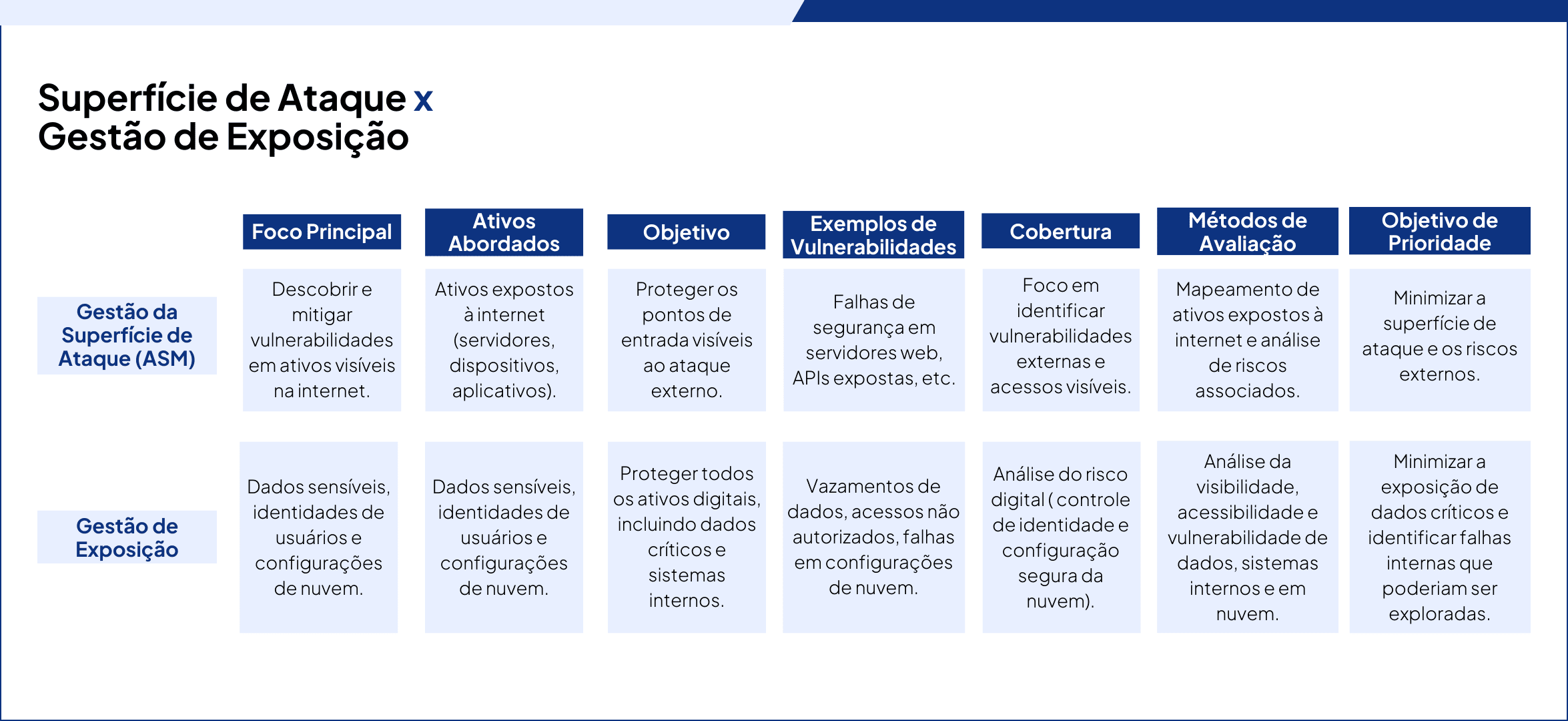 Superfície de Ataque x
Gestão de Exposição

| | Foco Principal | Ativos Abordados | Objetivo | Exemplos de Vulnerabilidades | Cobertura | Métodos de Avaliação | Objetivo de Prioridade |
|---|---|---|---|---|---|---|---|
| Gestão da Superfície de Ataque (ASM) | Descobrir e mitigar vulnerabilidades em ativos visíveis na internet. | Ativos expostos à internet (servidores, dispositivos, aplicativos). | Proteger os pontos de entrada visíveis ao ataque externo. | Falhas de segurança em servidores web, APIs expostas, etc. | Foco em identificar vulnerabilidades externas e acessos visíveis. | Mapeamento de ativos expostos à internet e análise de riscos associados. | Minimizar a superfície de ataque e os riscos externos. |
| Gestão de Exposição | Dados sensíveis, identidades de usuários e configurações de nuvem. | Dados sensíveis, identidades de usuários e configurações de nuvem. | Proteger todos os ativos digitais, incluindo dados críticos e sistemas internos. | Vazamentos de dados, acessos não autorizados, falhas em configurações de nuvem. | Análise do risco digital ( controle de identidade e configuração segura da nuvem). | Análise da visibilidade, acessibilidade e vulnerabilidade de dados, sistemas internos e em nuvem. | Minimizar a exposição de dados críticos e identificar falhas internas que poderiam ser exploradas. |